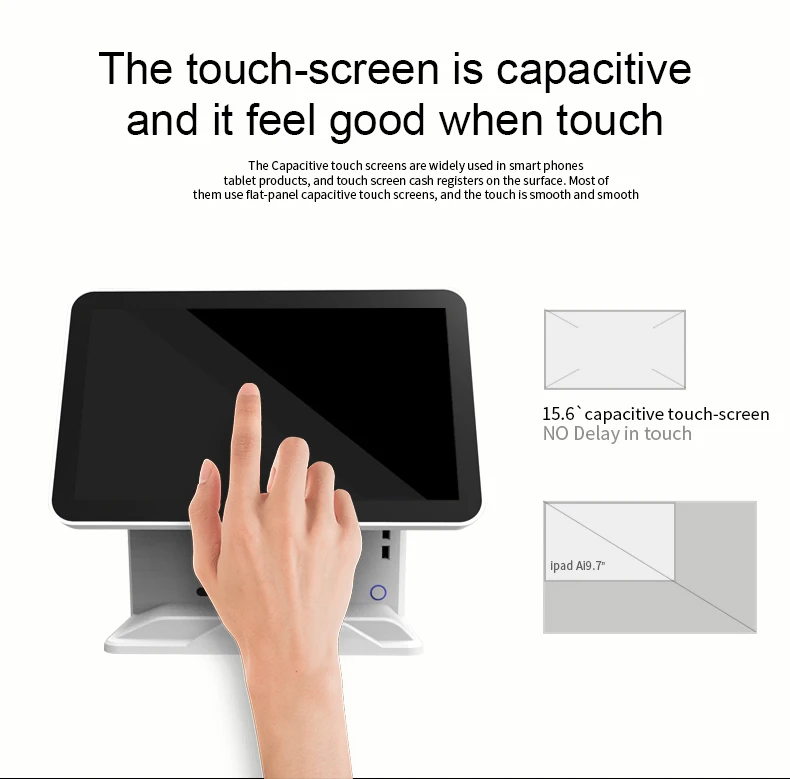 The touch-screen is capacitive and it feel good when touch

The Capacitive touch screens are widely used in smart phones tablet products, and touch screen cash registers on the surface. Most of them use flat-panel capacitive touch screens, and the touch is smooth and smooth

15.6`capacitive touch-screen
NO Delay in touch

ipad Ai9.7"